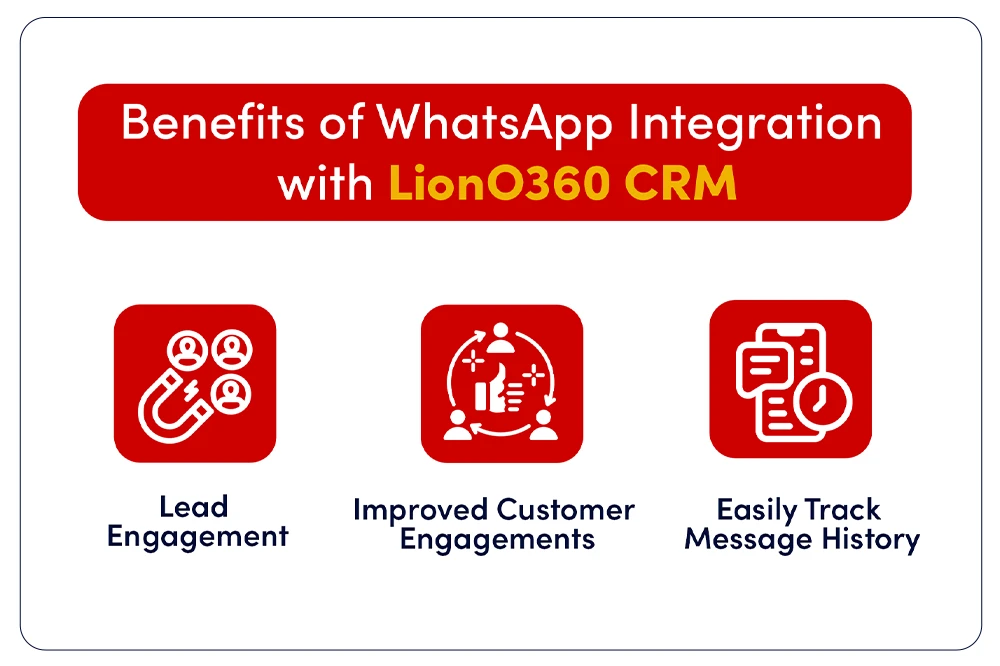 Benefits of WhatsApp Integration with LionO360 CRM

Lead Engagement

Improved Customer Engagements

Easily Track Message History